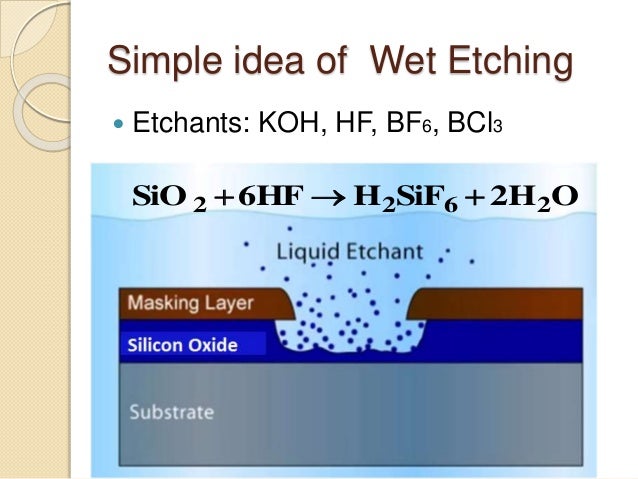 Simple idea of Wet Etching

Etchants: KOH, HF, $BF_6$, $BCl_3$

$SiO_2 + 6HF \rightarrow H_2SiF_6 + 2H_2O$

Liquid Etchant

Masking Layer

Silicon Oxide

Substrate